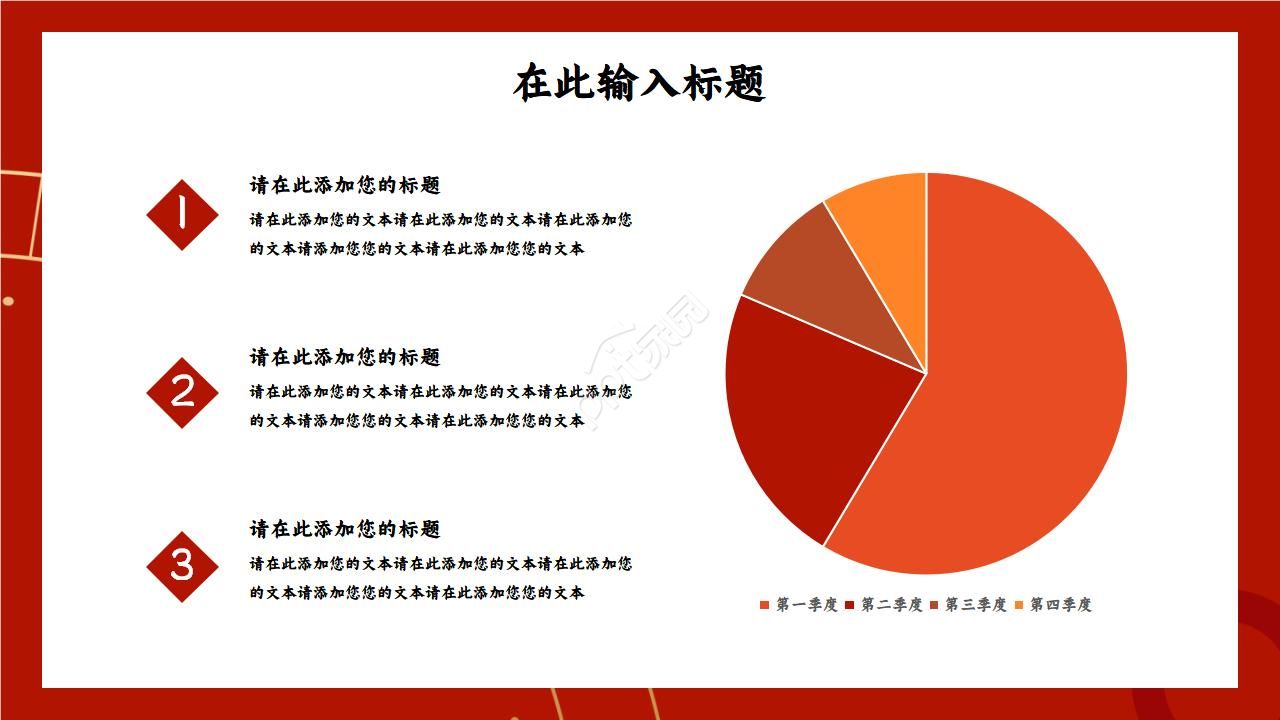 在此输入标题

1

请在此添加您的标题

请在此添加您的文本请在此添加您的文本请在此添加您的文本请添加您您的文本请在此添加您您的文本

2

请在此添加您的标题

请在此添加您的文本请在此添加您的文本请在此添加您的文本请添加您您的文本请在此添加您您的文本

3

请在此添加您的标题

请在此添加您的文本请在此添加您的文本请在此添加您的文本请添加您您的文本请在此添加您您的文本

第一季度 第二季度 第三季度 第四季度